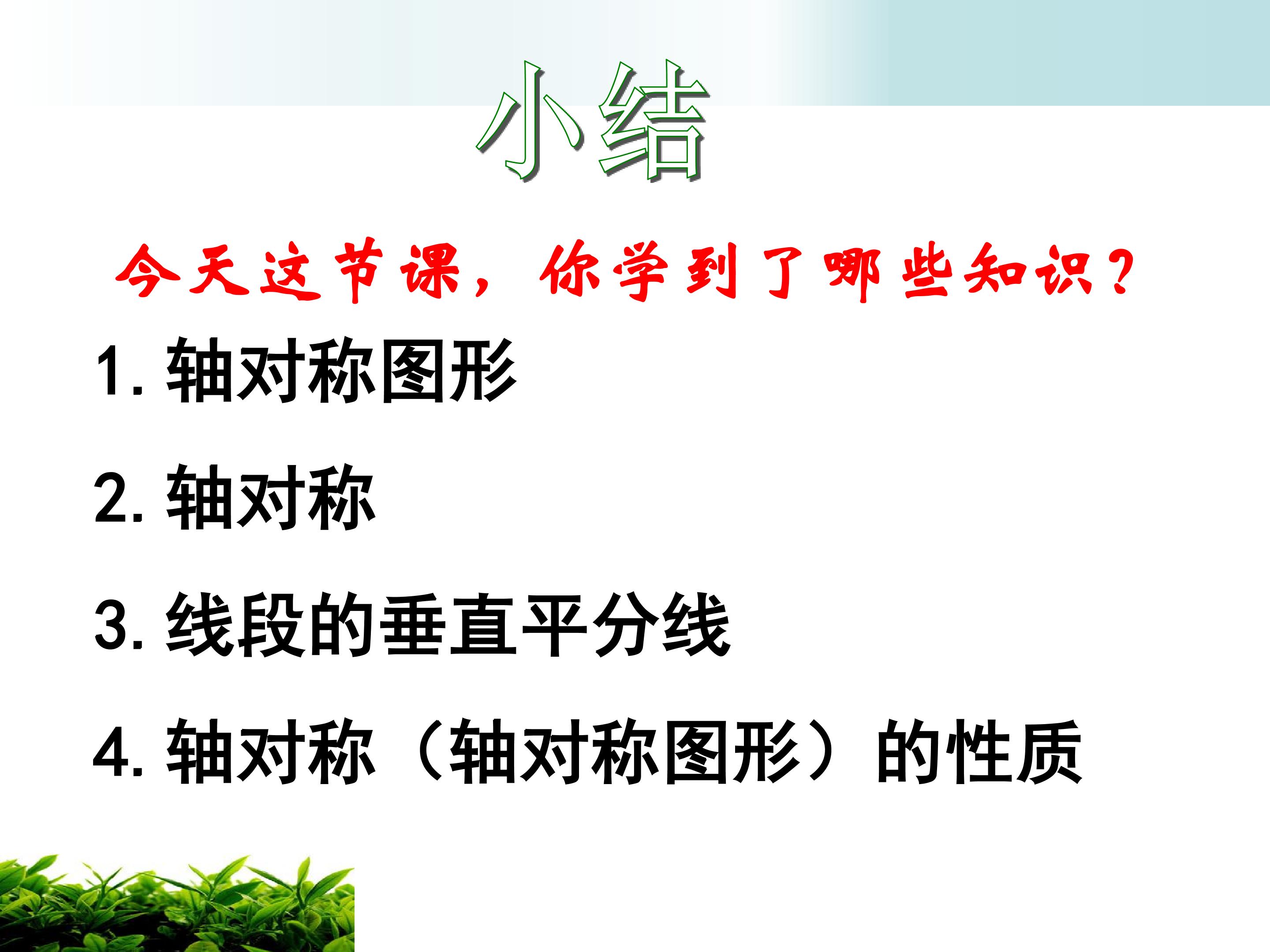 小结

今天这节课，你学到了哪些知识？

1.轴对称图形

2.轴对称

3.线段的垂直平分线

4.轴对称（轴对称图形）的性质